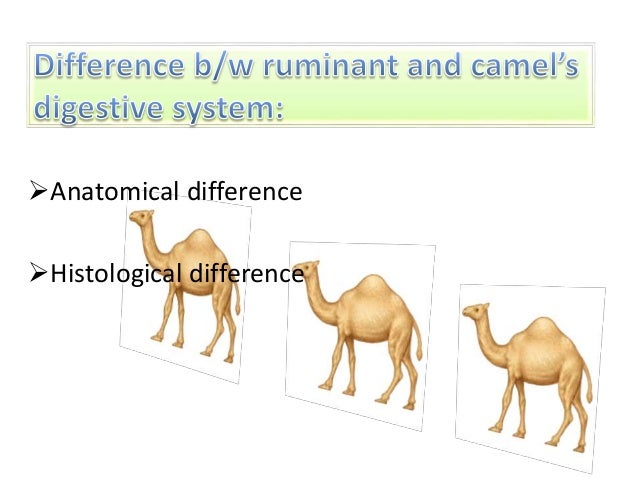 Difference b/w ruminant and camel's digestive system:

➢Anatomical difference

➢Histological difference